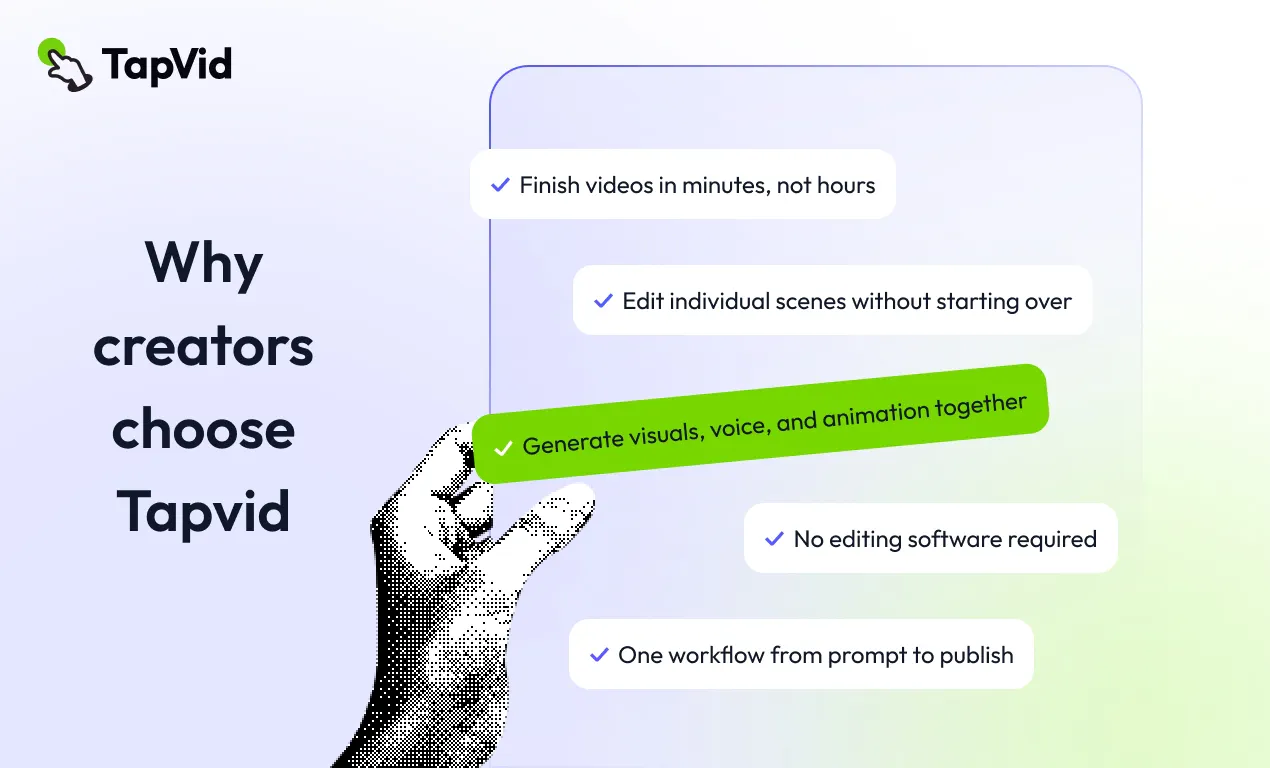 TapVid

Why creators choose Tapvid

✓ Finish videos in minutes, not hours

✓ Edit individual scenes without starting over

✓ Generate visuals, voice, and animation together

✓ No editing software required

✓ One workflow from prompt to publish